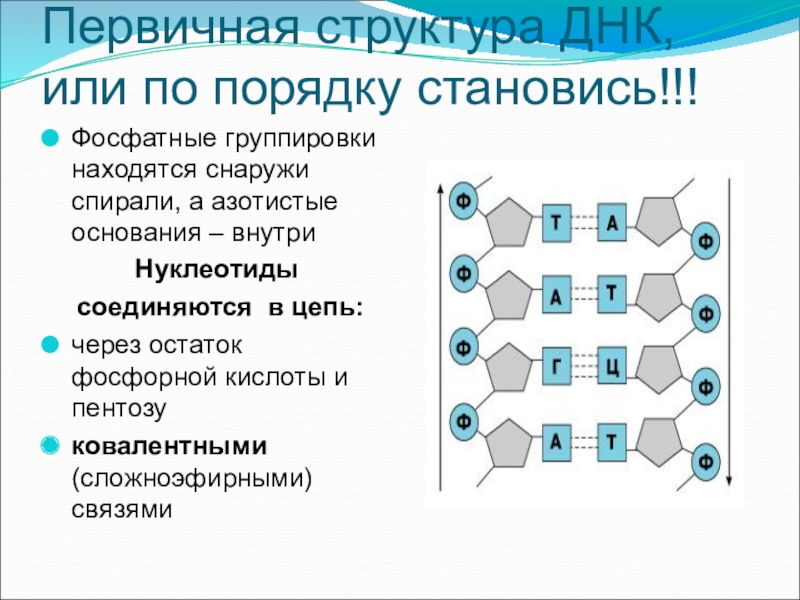 Первичная структура ДНК, или по порядку становись!!!

Фосфатные группировки находятся снаружи спирали, а азотистые основания – внутри

Нуклеотиды

соединяются в цепь:

через остаток фосфорной кислоты и пентозу

ковалентными (сложноэфирными) связями

Ф
Т
А
Ф
Ф
А
Т
Ф
Ф
Г
Ц
Ф
Ф
А
Т
Ф